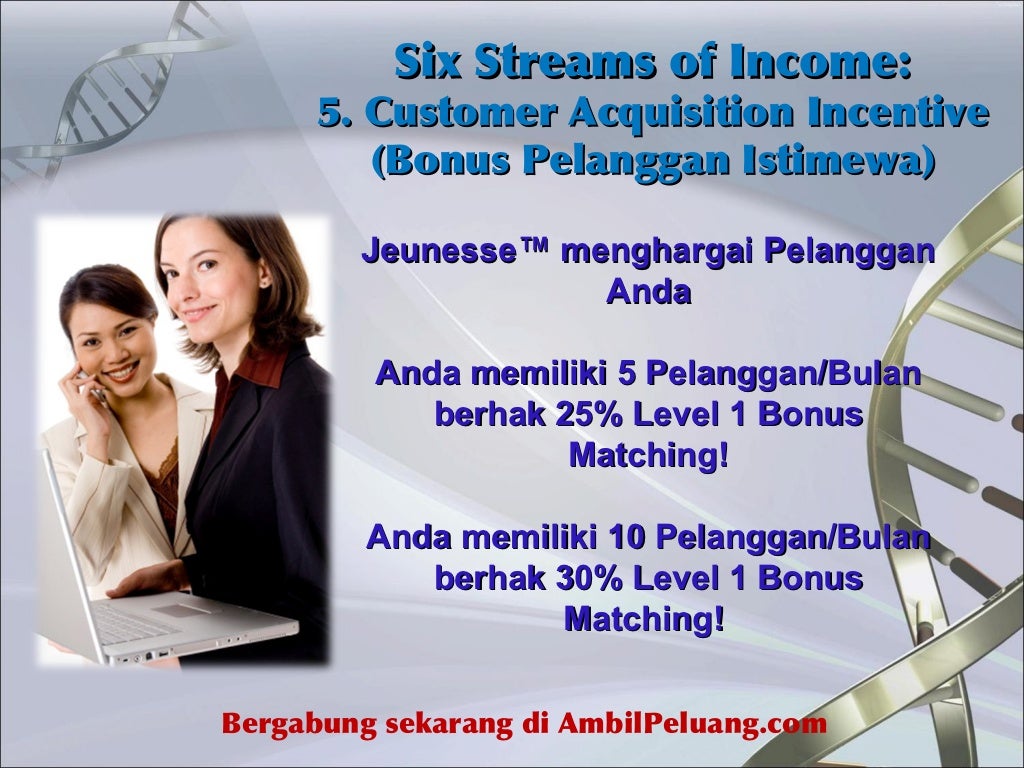 Six Streams of Income:
5. Customer Acquisition Incentive
(Bonus Pelanggan Istimewa)

Jeunesse™ menghargai Pelanggan Anda

Anda memiliki 5 Pelanggan/Bulan berhak 25% Level 1 Bonus Matching!

Anda memiliki 10 Pelanggan/Bulan berhak 30% Level 1 Bonus Matching!

Bergabung sekarang di AmbilPeluang.com